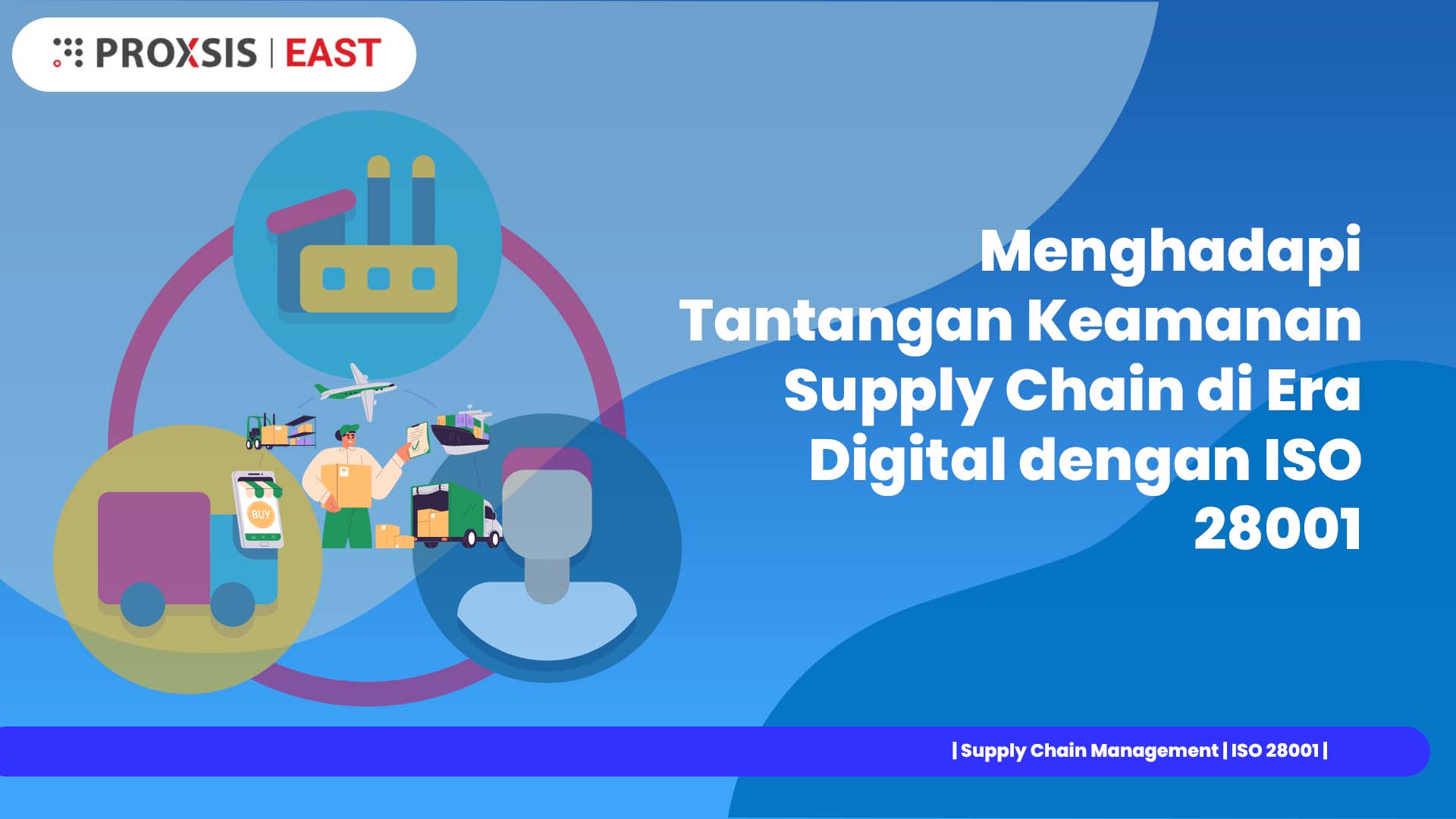 PROXSIS | EAST

BUY

Menghadapi Tantangan Keamanan Supply Chain di Era Digital dengan ISO 28001

| Supply Chain Management | ISO 28001 |